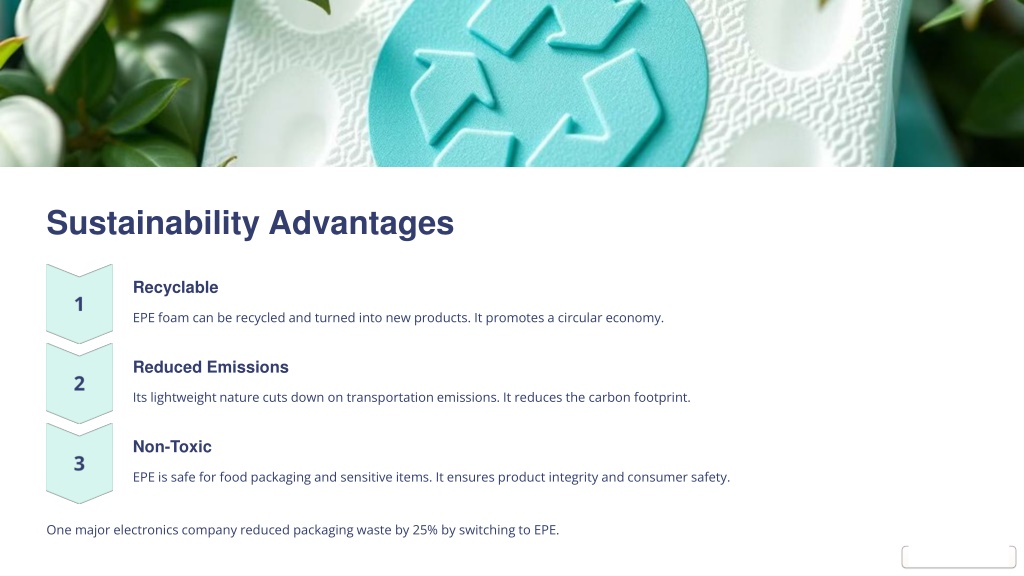 Sustainability Advantages

1

Recyclable

EPE foam can be recycled and turned into new products. It promotes a circular economy.

2

Reduced Emissions

Its lightweight nature cuts down on transportation emissions. It reduces the carbon footprint.

3

Non-Toxic

EPE is safe for food packaging and sensitive items. It ensures product integrity and consumer safety.

One major electronics company reduced packaging waste by 25% by switching to EPE.